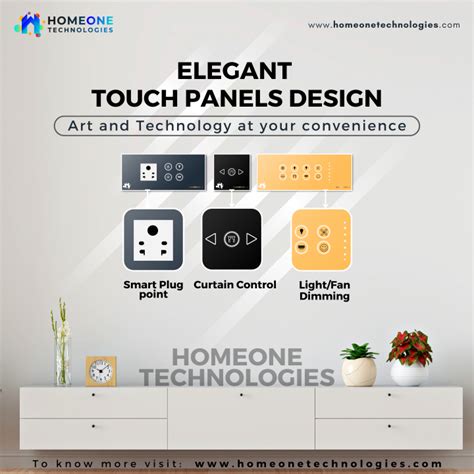 HOMEONE TECHNOLOGIES

www.homeonetechnologies.com

ELEGANT TOUCH PANELS DESIGN

Art and Technology at your convenience

Smart Plug point

Curtain Control

Light/Fan Dimming

HOMEONE TECHNOLOGIES

To know more visit: www.homeonetechnologies.com